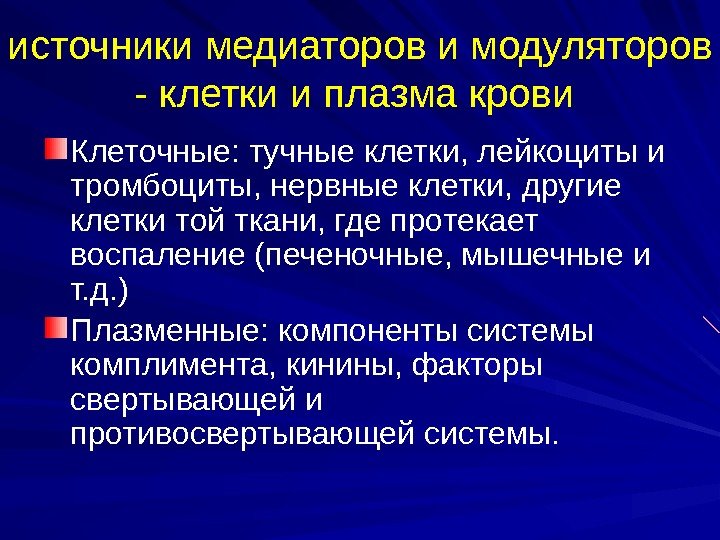 источники медиаторов и модуляторов - клетки и плазма крови

Клеточные: тучные клетки, лейкоциты и тромбоциты, нервные клетки, другие клетки той ткани, где протекает воспаление (печеночные, мышечные и т.д.)

Плазменные: компоненты системы комплимента, кинины, факторы свертывающей и противосвертывающей системы.